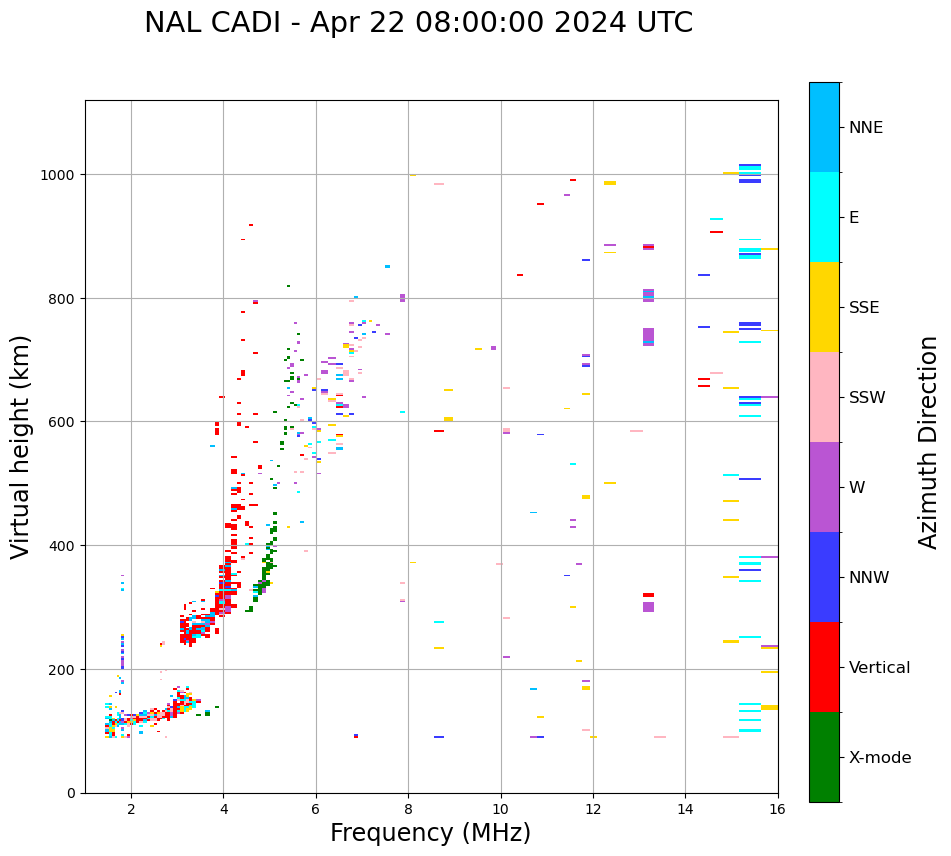 NAL CADI - Apr 22 08:00:00 2024 UTC

Virtual height (km)

1000
800
600
400
200
0

2
4
6
8
10
12
14
16

Frequency (MHz)

NNE
E
SSE
SSW
W
NNW
Vertical
X-mode

Azimuth Direction